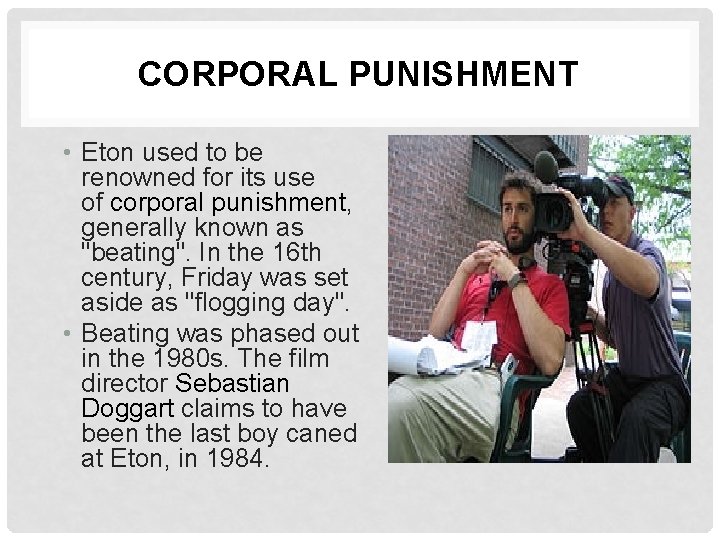 CORPORAL PUNISHMENT

• Eton used to be renowned for its use of corporal punishment, generally known as "beating". In the 16th century, Friday was set aside as "flogging day".

• Beating was phased out in the 1980s. The film director Sebastian Doggart claims to have been the last boy caned at Eton, in 1984.